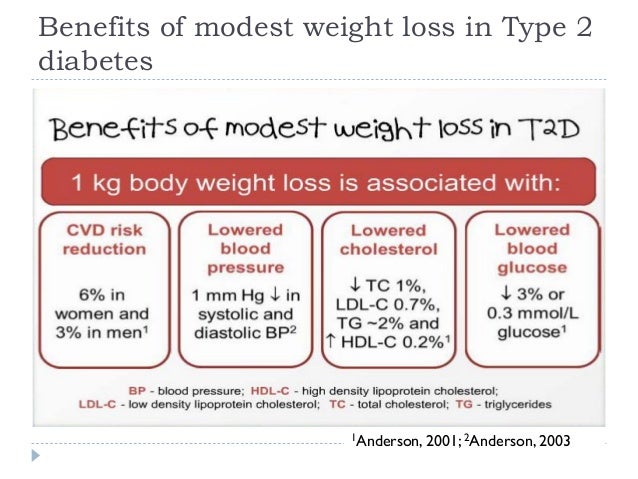 Benefits of modest weight loss in Type 2 diabetes

Benefits of modest weight loss in T2D

1 kg body weight loss is associated with:

CVD risk reduction

6% in women and 3% in men$^1$

Lowered blood pressure

1 mm Hg ↓ in systolic and diastolic BP$^2$

Lowered cholesterol

↓ TC 1%, LDL-C 0.7%, TG ~2% and ↑ HDL-C 0.2%$^1$

Lowered blood glucose

↓ 3% or 0.3 mmol/L glucose$^1$

BP - blood pressure; HDL-C - high density lipoprotein cholesterol; LDL-C - low density lipoprotein cholesterol; TC - total cholesterol; TG - triglycerides

$^1$Anderson, 2001; $^2$Anderson, 2003